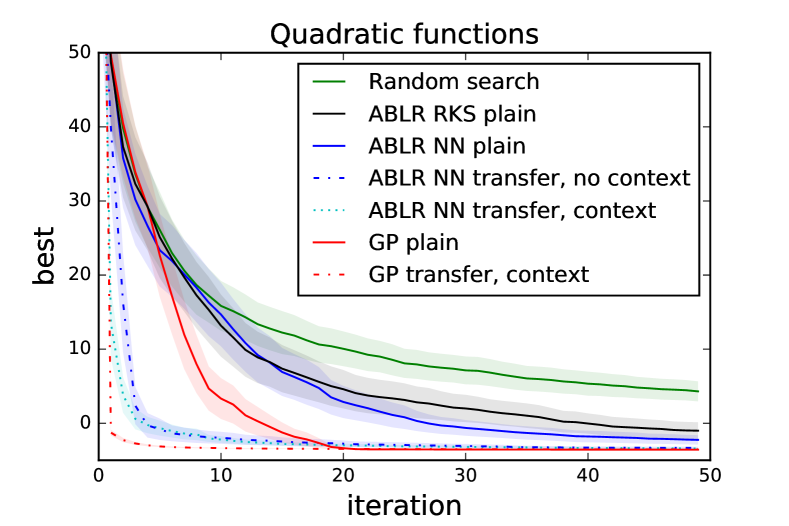 Quadratic functions

Random search
ABLR RKS plain
ABLR NN plain
ABLR NN transfer, no context
ABLR NN transfer, context
GP plain
GP transfer, context

best

50
40
30
20
10
0

0
10
20
30
40
50

iteration